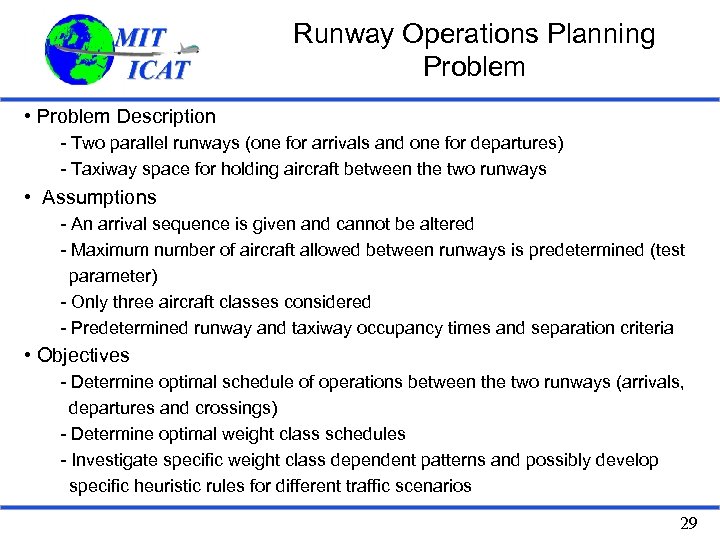 MIT
ICAT

Runway Operations Planning Problem

• Problem Description
- Two parallel runways (one for arrivals and one for departures)
- Taxiway space for holding aircraft between the two runways

• Assumptions
- An arrival sequence is given and cannot be altered
- Maximum number of aircraft allowed between runways is predetermined (test parameter)
- Only three aircraft classes considered
- Predetermined runway and taxiway occupancy times and separation criteria

• Objectives
- Determine optimal schedule of operations between the two runways (arrivals, departures and crossings)
- Determine optimal weight class schedules
- Investigate specific weight class dependent patterns and possibly develop specific heuristic rules for different traffic scenarios

29